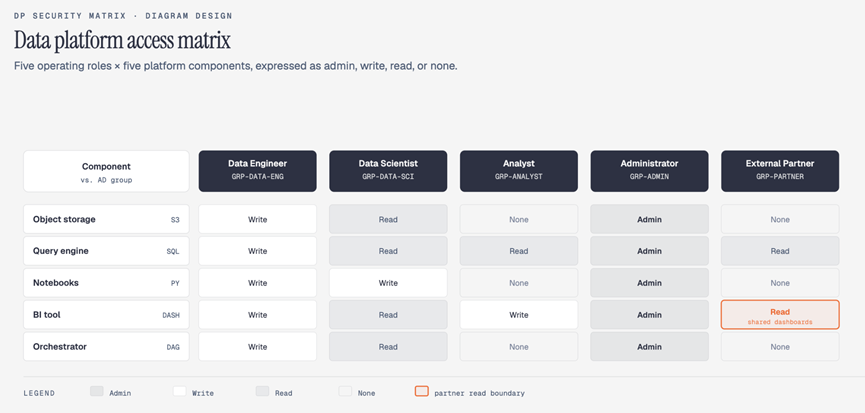 DP SECURITY MATRIX · DIAGRAM DESIGN

Data platform access matrix

Five operating roles × five platform components, expressed as admin, write, read, or none.

| Component vs. AD group | Data Engineer GRP-DATA-ENG | Data Scientist GRP-DATA-SCI | Analyst GRP-ANALYST | Administrator GRP-ADMIN | External Partner GRP-PARTNER |
|---|---|---|---|---|---|
| Object storage S3 | Write | Read | None | Admin | None |
| Query engine SQL | Write | Read | Read | Admin | Read |
| Notebooks PY | Write | Write | None | Admin | None |
| BI tool DASH | Write | Read | Write | Admin | Read shared dashboards |
| Orchestrator DAG | Write | Read | None | Admin | None |

LEGEND Admin Write Read None partner read boundary